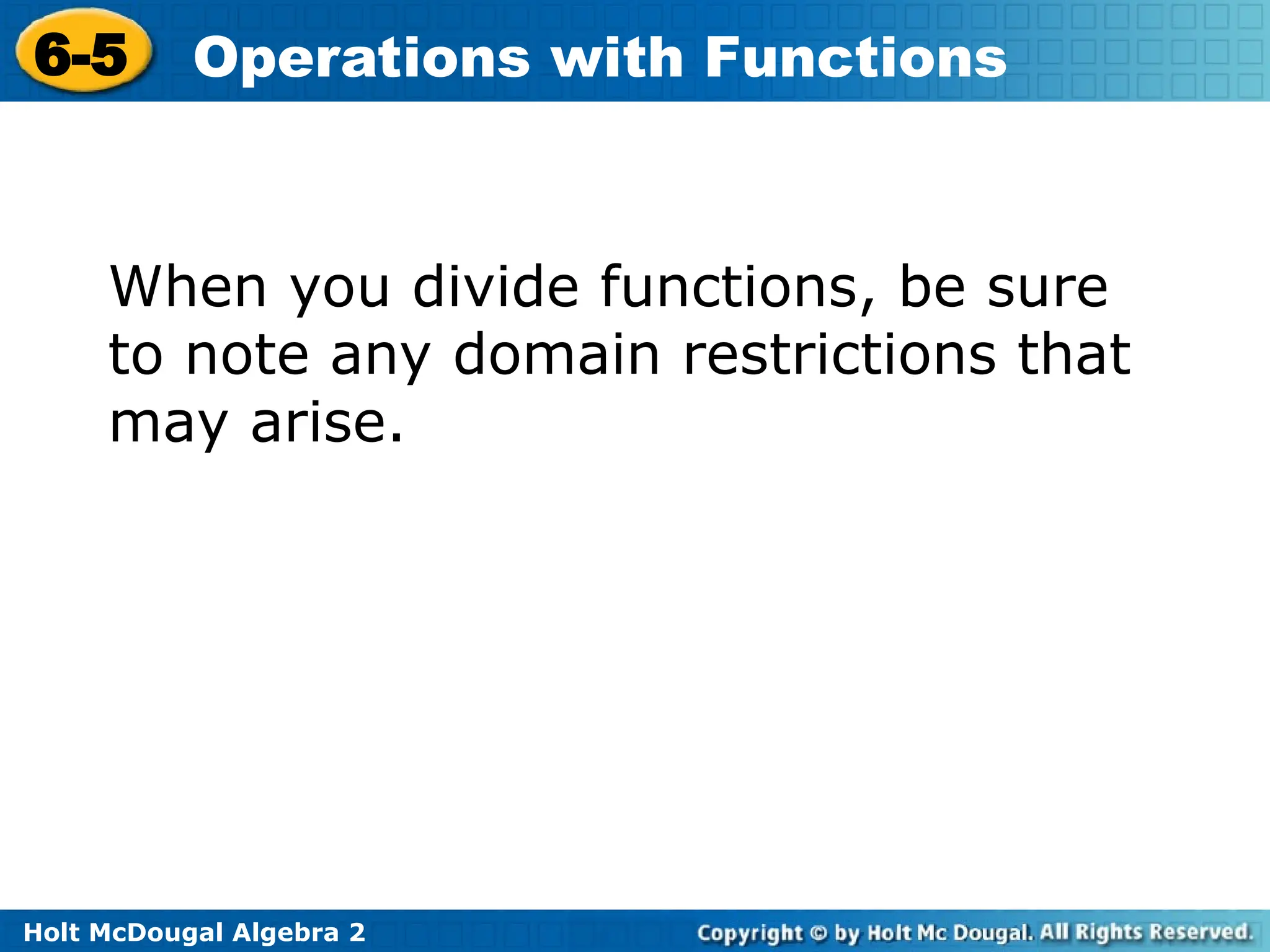 6-5 Operations with Functions

When you divide functions, be sure to note any domain restrictions that may arise.

Holt McDougal Algebra 2

Copyright © by Holt Mc Dougal. All Rights Reserved.